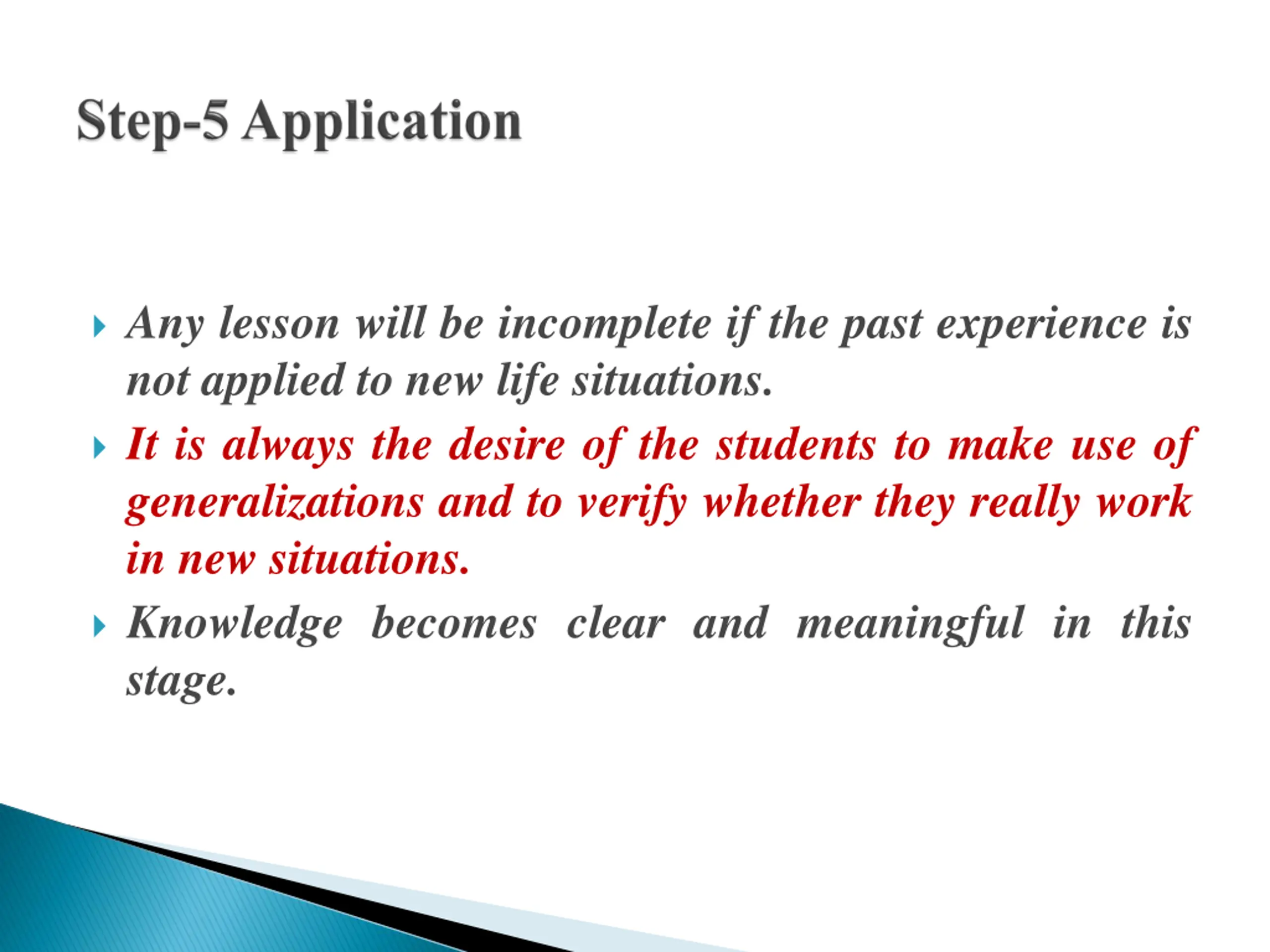 Step-5 Application

Any lesson will be incomplete if the past experience is not applied to new life situations.

It is always the desire of the students to make use of generalizations and to verify whether they really work in new situations.

Knowledge becomes clear and meaningful in this stage.